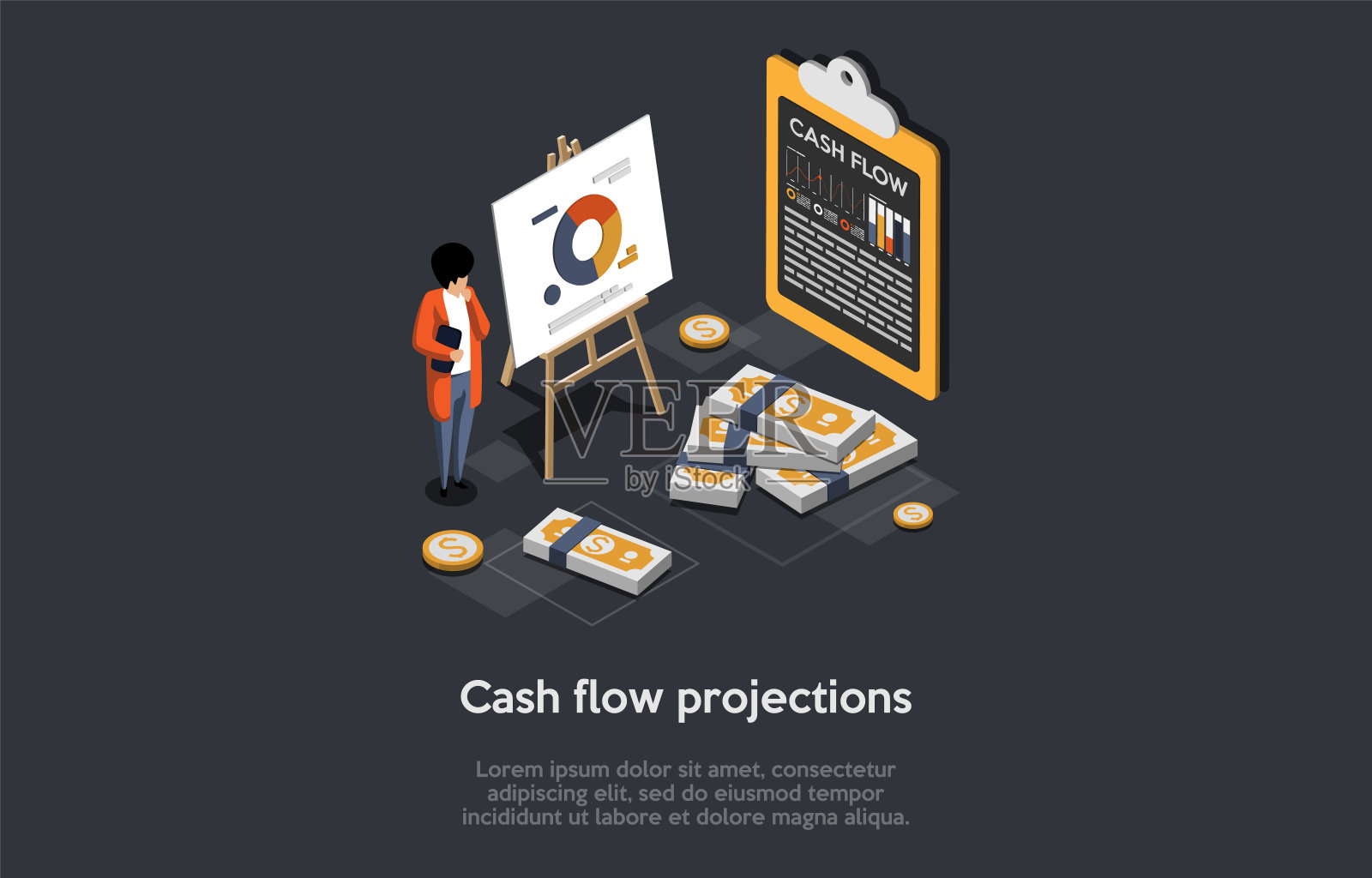 CASH FLOW

VEER
by iStock

Cash flow projections

Lorem ipsum dolor sit amet, consectetur adipiscing elit, sed do eiusmod tempor incididunt ut labore et dolore magna aliqua.